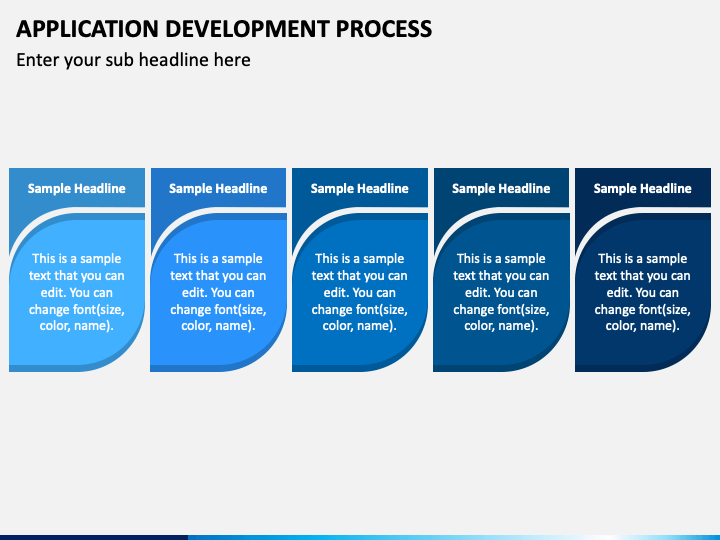 APPLICATION DEVELOPMENT PROCESS

Enter your sub headline here

Sample Headline

This is a sample text that you can edit. You can change font(size, color, name).

Sample Headline

This is a sample text that you can edit. You can change font(size, color, name).

Sample Headline

This is a sample text that you can edit. You can change font(size, color, name).

Sample Headline

This is a sample text that you can edit. You can change font(size, color, name).

Sample Headline

This is a sample text that you can edit. You can change font(size, color, name).